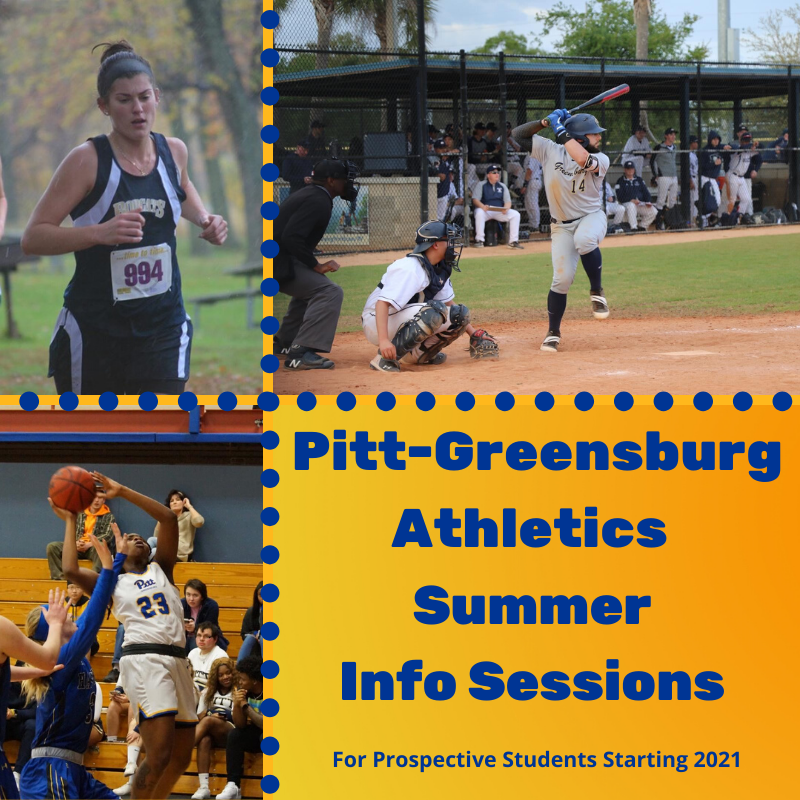 BOBCATS
994

14

Pitt
23

Pitt-Greensburg Athletics Summer Info Sessions

For Prospective Students Starting 2021